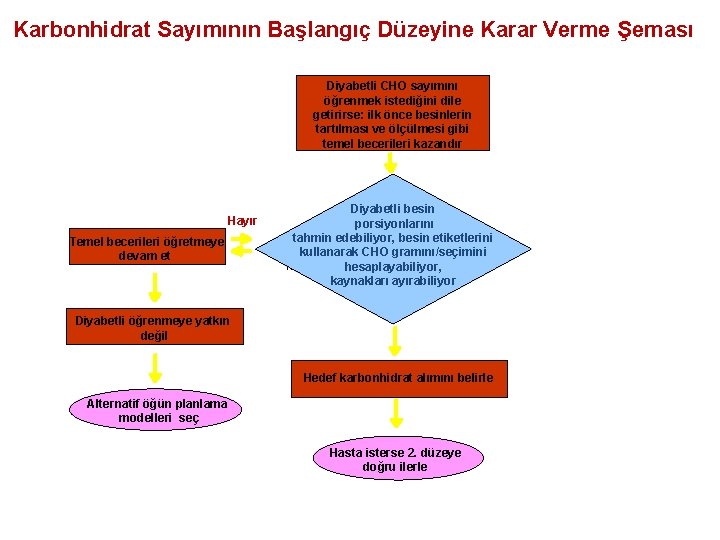 Karbonhidrat Sayımının Başlangıç Düzeyine Karar Verme Şeması

Diyabetli CHO sayımını öğrenmek istediğini dile getirirse: ilk önce besinlerin tartılması ve ölçülmesi gibi temel becerileri kazandır

Diyabetli besin porsiyonlarını tahmin edebiliyor, besin etiketlerini kullanarak CHO gramını/seçimini hesaplayabiliyor, kaynakları ayırabiliyor

Hayır

Temel becerileri öğretmeye devam et

Diyabetli öğrenmeye yatkın değil

Alternatif öğün planlama modelleri seç

Hedef karbonhidrat alımını belirle

Hasta isterse 2. düzeye doğru ilerle